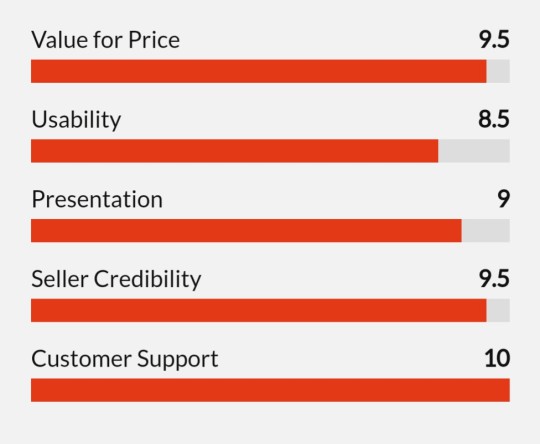 Value for Price 9.5

Usability 8.5

Presentation 9

Seller Credibility 9.5

Customer Support 10